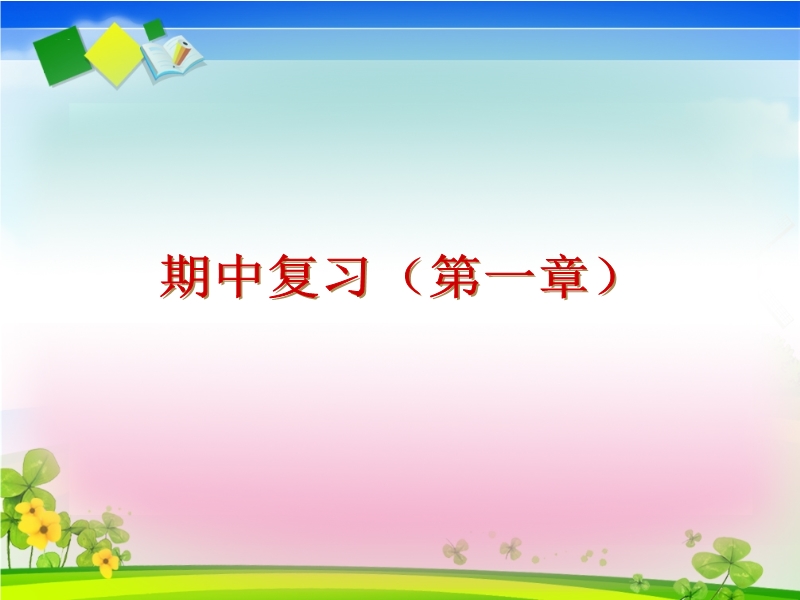 期中复习（第一章）